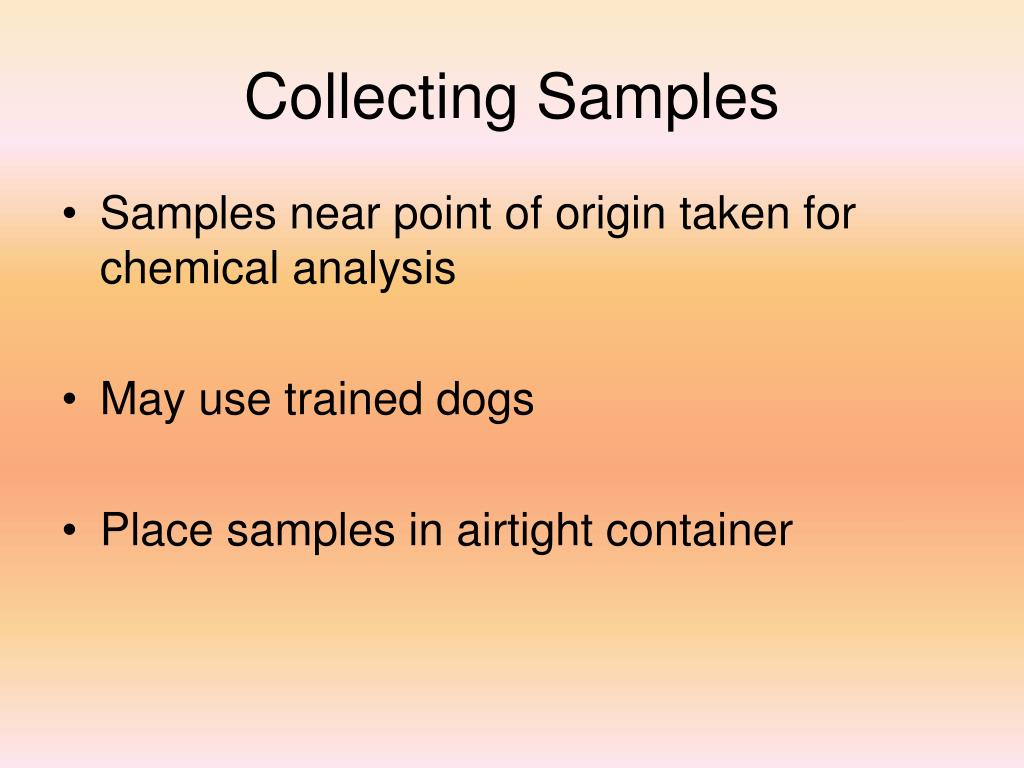 Collecting Samples

• Samples near point of origin taken for chemical analysis

• May use trained dogs

• Place samples in airtight container